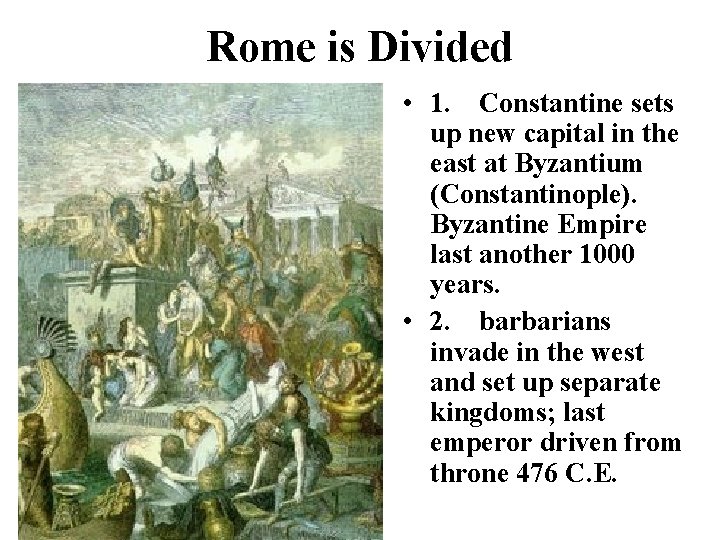 Rome is Divided

• 1. Constantine sets up new capital in the east at Byzantium (Constantinople). Byzantine Empire last another 1000 years.

• 2. barbarians invade in the west and set up separate kingdoms; last emperor driven from throne 476 C.E.